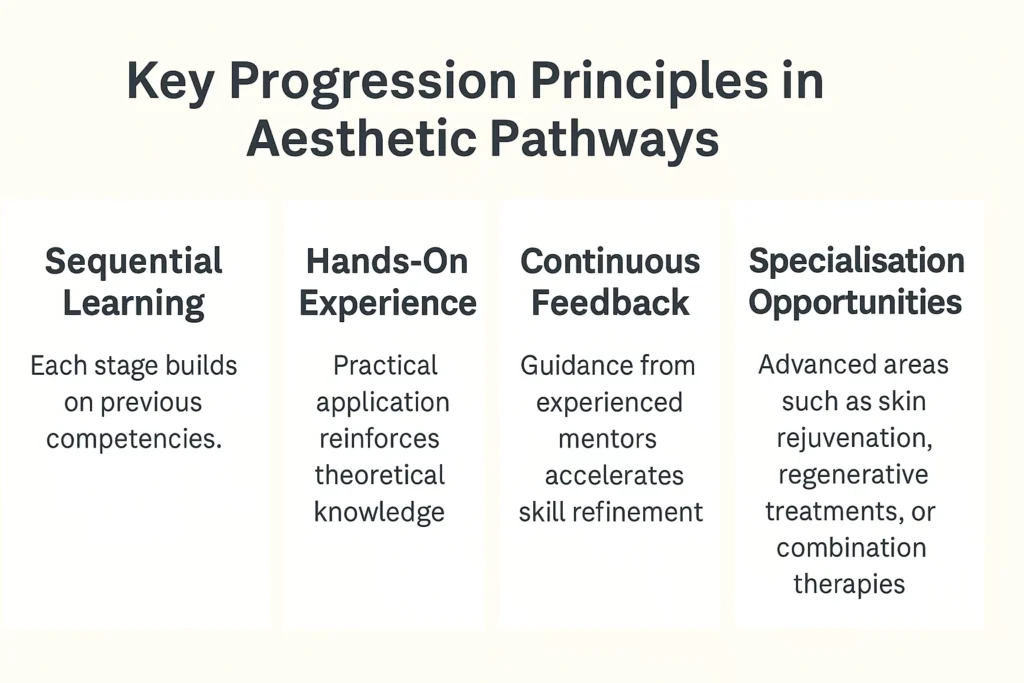 Key Progression Principles in Aesthetic Pathways

Sequential Learning

Each stage builds on previous competencies.

Hands-On Experience

Practical application reinforces theoretical knowledge

Continuous Feedback

Guidance from experienced mentors accelerates skill refinement

Specialisation Opportunities

Advanced areas such as skin rejuvenation, regenerative treatments, or combination therapies